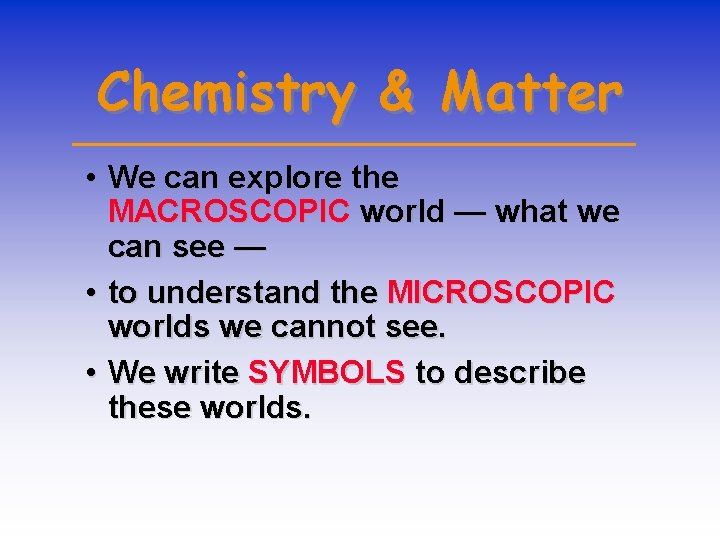 Chemistry & Matter

• We can explore the MACROSCOPIC world — what we can see —

• to understand the MICROSCOPIC worlds we cannot see.

• We write SYMBOLS to describe these worlds.